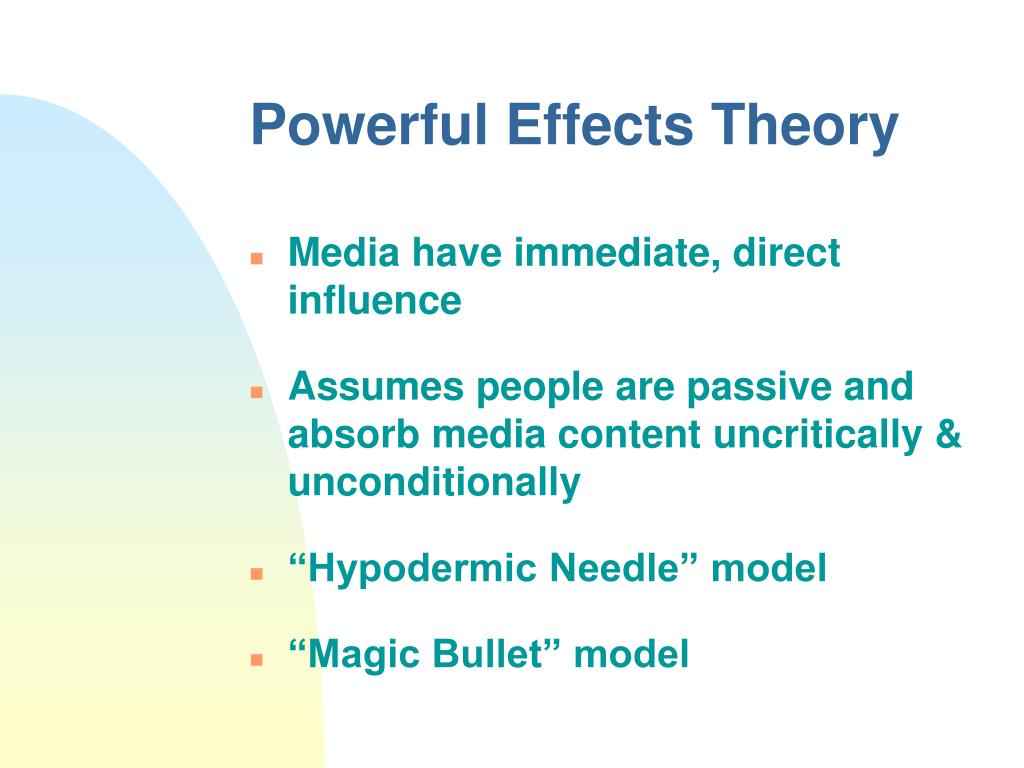 Powerful Effects Theory

- Media have immediate, direct influence
- Assumes people are passive and absorb media content uncritically & unconditionally
- “Hypodermic Needle” model
- “Magic Bullet” model